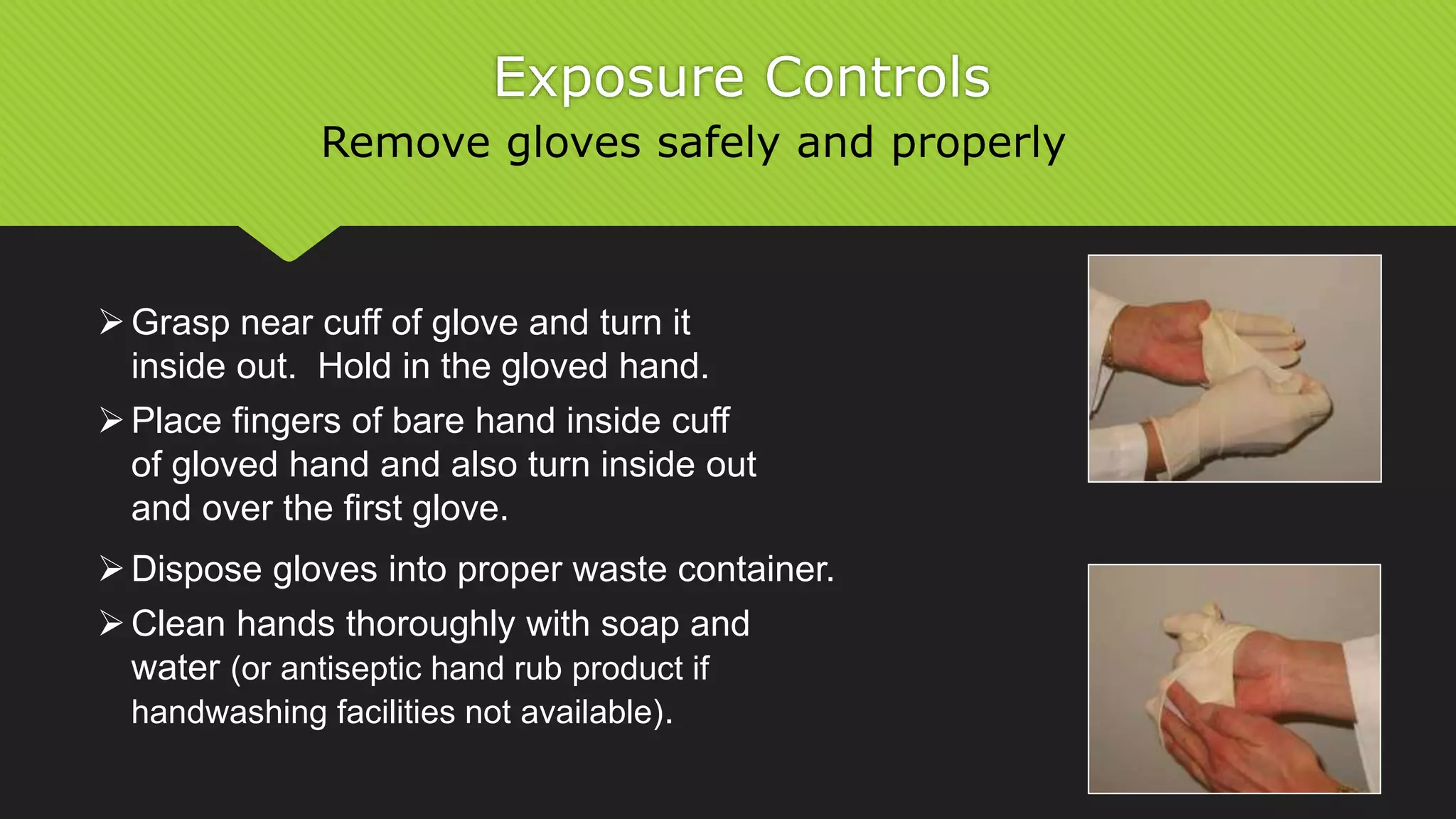 Exposure Controls

Remove gloves safely and properly

➢ Grasp near cuff of glove and turn it inside out.  Hold in the gloved hand.

➢ Place fingers of bare hand inside cuff of gloved hand and also turn inside out and over the first glove.

➢ Dispose gloves into proper waste container.

➢ Clean hands thoroughly with soap and water (or antiseptic hand rub product if handwashing facilities not available).